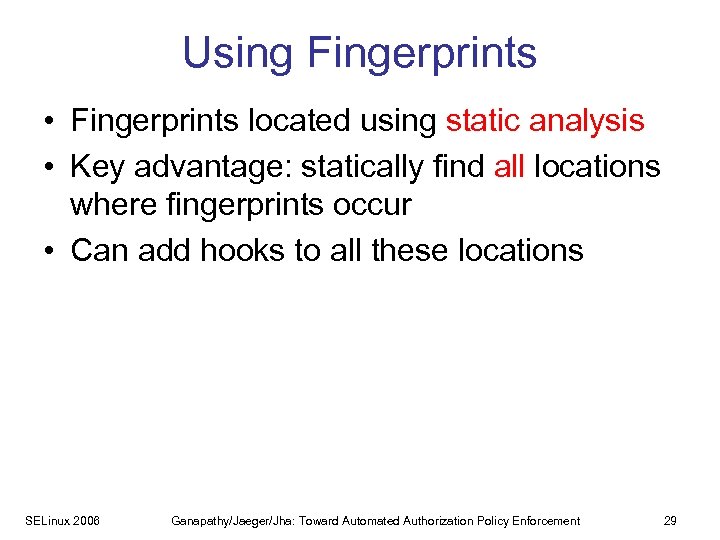 Using Fingerprints

• Fingerprints located using static analysis
• Key advantage: statically find all locations where fingerprints occur
• Can add hooks to all these locations

SELinux 2006

Ganapathy/Jaeger/Jha: Toward Automated Authorization Policy Enforcement

29